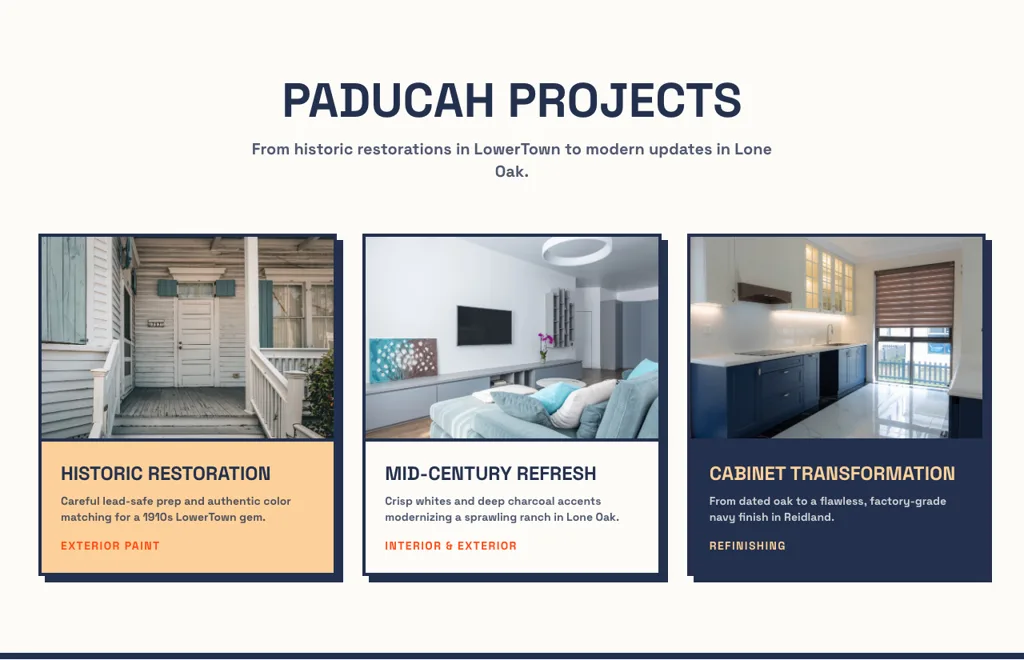 PADUCAH PROJECTS

From historic restorations in LowerTown to modern updates in Lone Oak.

HISTORIC RESTORATION

Careful lead-safe prep and authentic color matching for a 1910s LowerTown gem.

EXTERIOR PAINT

MID-CENTURY REFRESH

Crisp whites and deep charcoal accents modernizing a sprawling ranch in Lone Oak.

INTERIOR & EXTERIOR

CABINET TRANSFORMATION

From dated oak to a flawless, factory-grade navy finish in Reidland.

REFINISHING